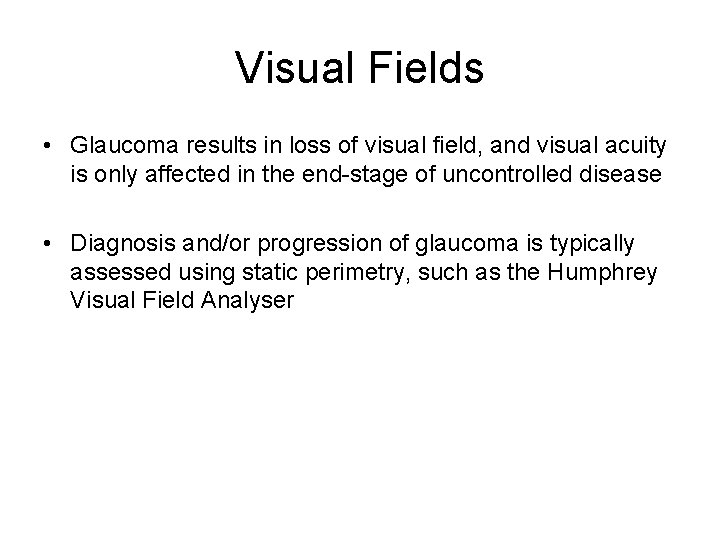 Visual Fields

• Glaucoma results in loss of visual field, and visual acuity is only affected in the end-stage of uncontrolled disease

• Diagnosis and/or progression of glaucoma is typically assessed using static perimetry, such as the Humphrey Visual Field Analyser